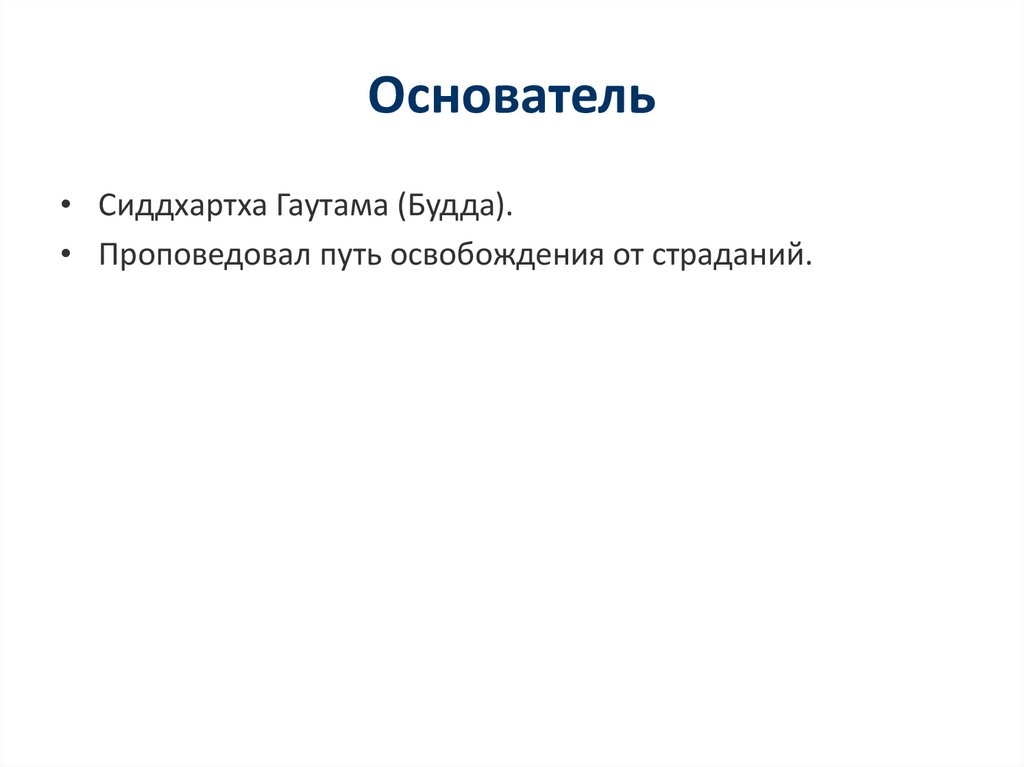 Основатель

• Сиддхартха Гаутама (Будда).
• Проповедовал путь освобождения от страданий.